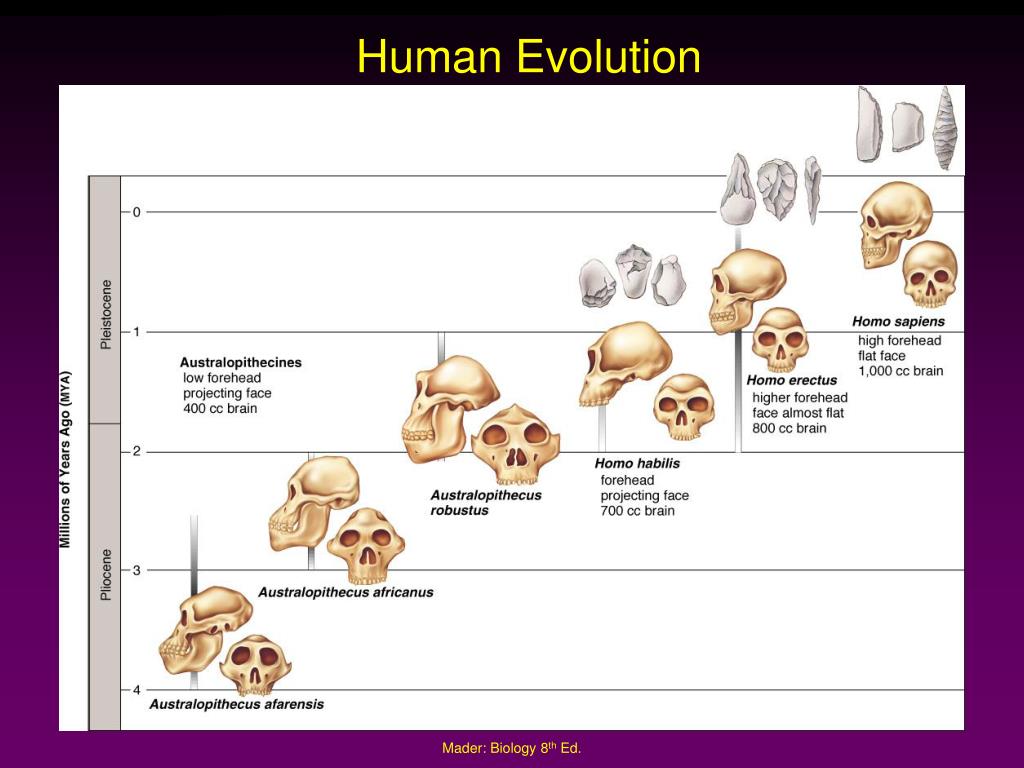 Human Evolution

Millions of Years Ago (MYA)

Pleistocene

Pliocene

0

1

2

3

4

Australopithecines
low forehead
projecting face
400 cc brain

Australopithecus afarensis

Australopithecus africanus

Australopithecus robustus

Homo habilis
forehead
projecting face
700 cc brain

Homo erectus
higher forehead
face almost flat
800 cc brain

Homo sapiens
high forehead
flat face
1,000 cc brain

Mader: Biology 8$^{th}$ Ed.